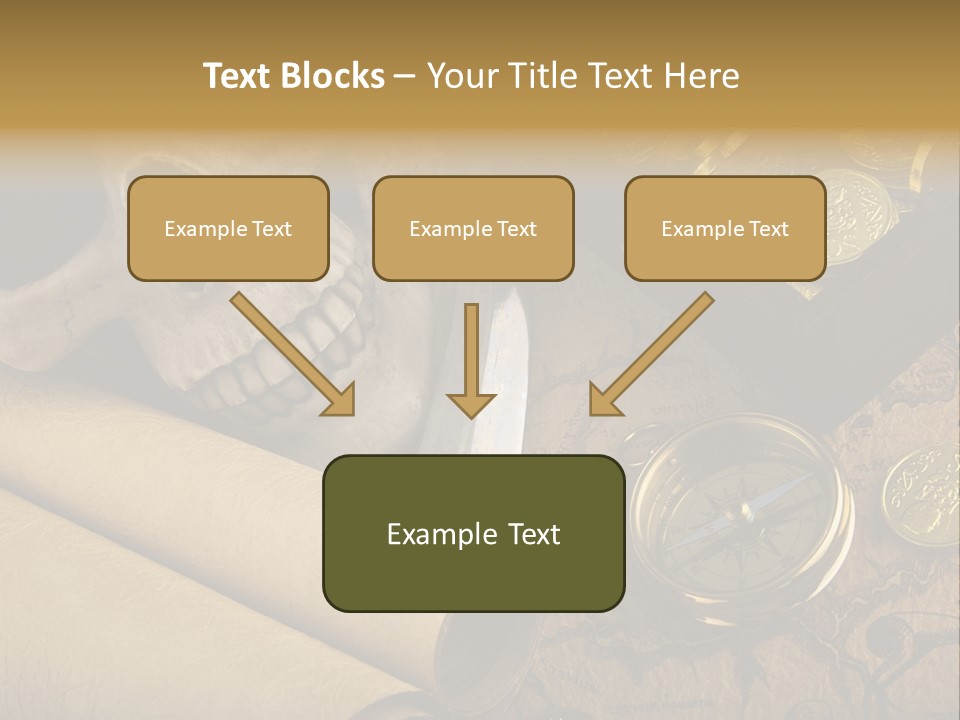 Text Blocks – Your Title Text Here

Example Text

Example Text

Example Text

Example Text